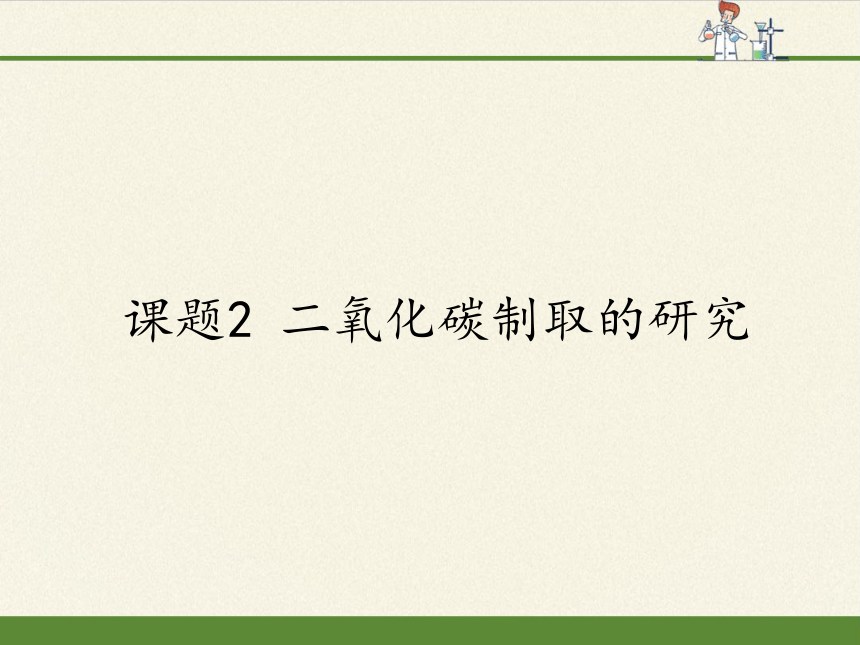 课题2 二氧化碳制取的研究